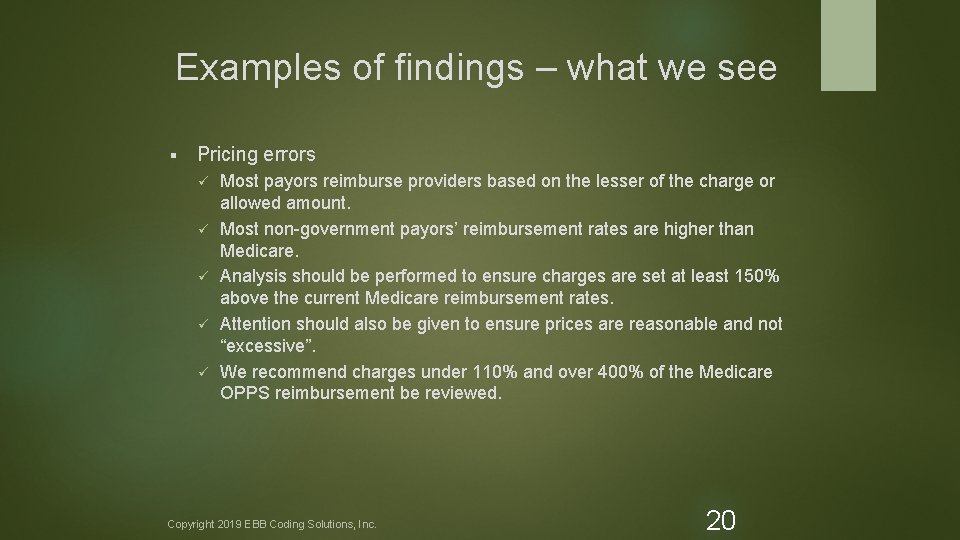 Examples of findings – what we see

▪ Pricing errors

✓ Most payors reimburse providers based on the lesser of the charge or allowed amount.

✓ Most non-government payors' reimbursement rates are higher than Medicare.

✓ Analysis should be performed to ensure charges are set at least 150% above the current Medicare reimbursement rates.

✓ Attention should also be given to ensure prices are reasonable and not "excessive".

✓ We recommend charges under 110% and over 400% of the Medicare OPPS reimbursement be reviewed.

Copyright 2019 EBB Coding Solutions, Inc.

20